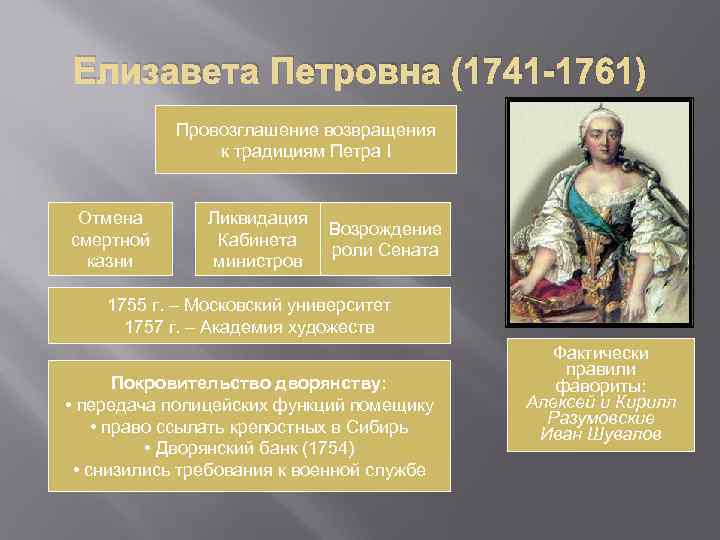 Елизавета Петровна (1741-1761)

Провозглашение возвращения к традициям Петра I

Отмена смертной казни

Ликвидация Кабинета министров

Возрождение роли Сената

1755 г. – Московский университет
1757 г. – Академия художеств

Покровительство дворянству:
• передача полицейских функций помещику
• право ссылать крепостных в Сибирь
• Дворянский банк (1754)
• снизились требования к военной службе

Фактически правили фавориты:
Алексей и Кирилл Разумовские
Иван Шувалов